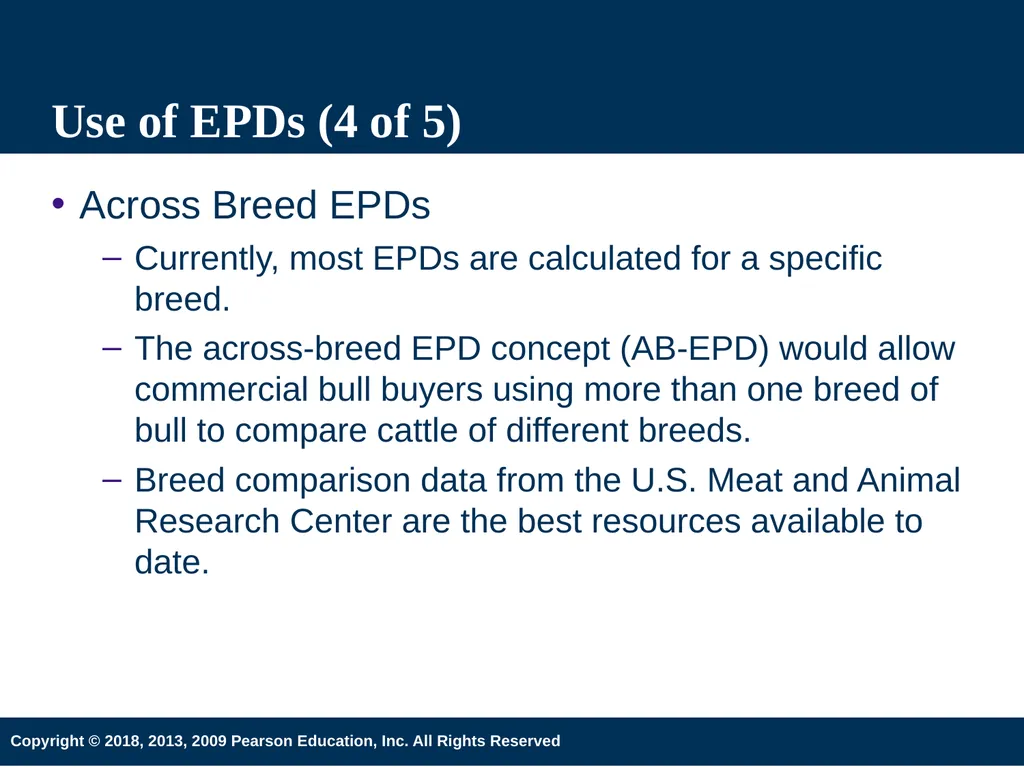 Use of EPDs (4 of 5)

• Across Breed EPDs

– Currently, most EPDs are calculated for a specific breed.

– The across-breed EPD concept (AB-EPD) would allow commercial bull buyers using more than one breed of bull to compare cattle of different breeds.

– Breed comparison data from the U.S. Meat and Animal Research Center are the best resources available to date.

Copyright © 2018, 2013, 2009 Pearson Education, Inc. All Rights Reserved